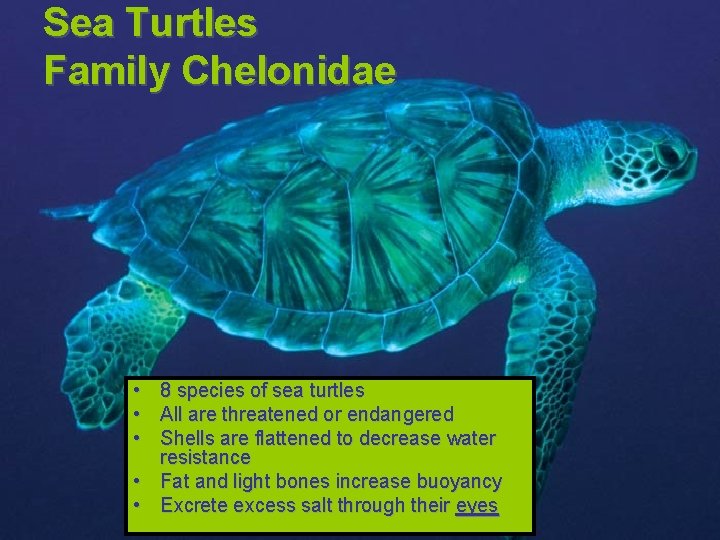 Sea Turtles
Family Chelonidae

• 8 species of sea turtles
• All are threatened or endangered
• Shells are flattened to decrease water resistance
• Fat and light bones increase buoyancy
• Excrete excess salt through their eyes